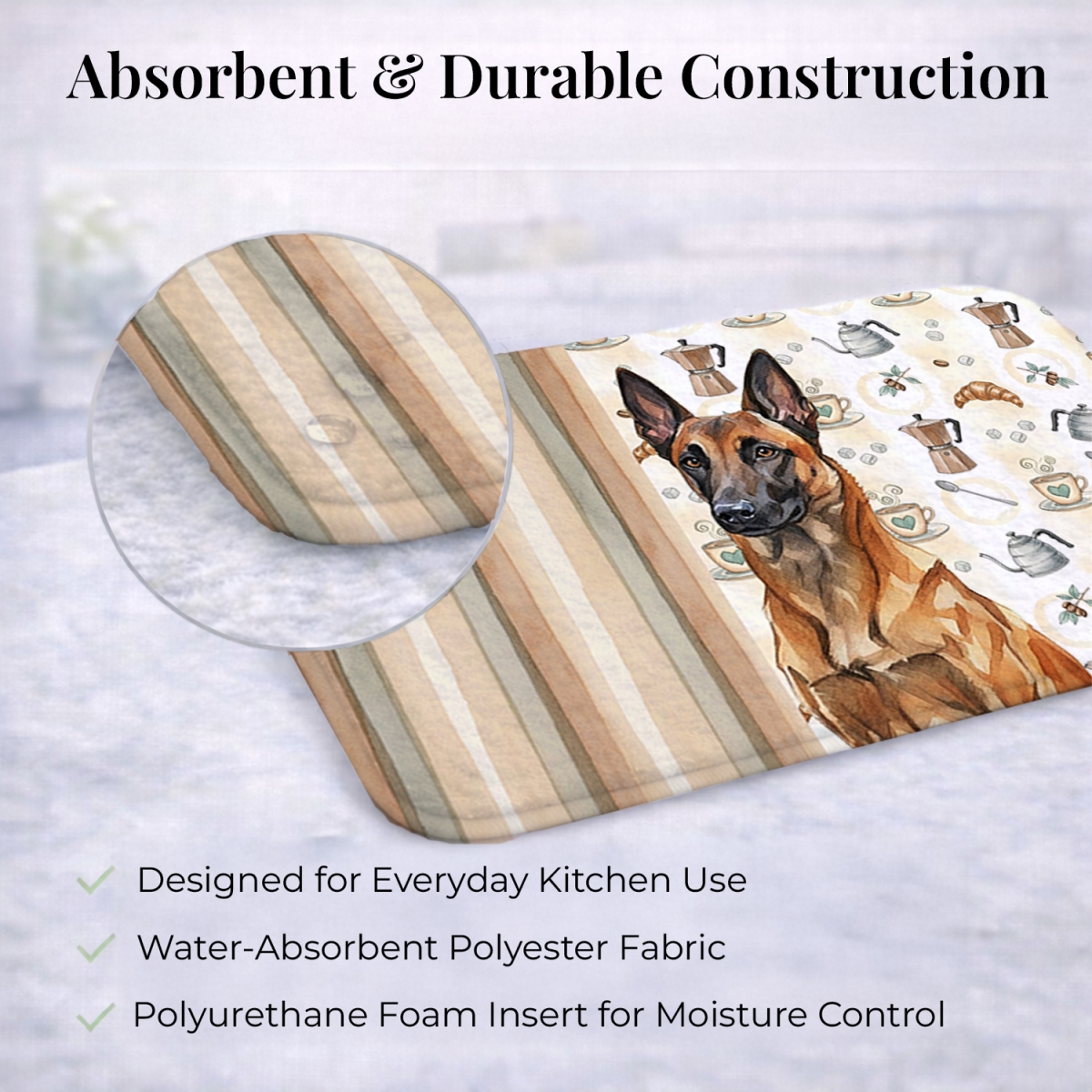 Absorbent & Durable Construction

✓ Designed for Everyday Kitchen Use
✓ Water-Absorbent Polyester Fabric
✓ Polyurethane Foam Insert for Moisture Control